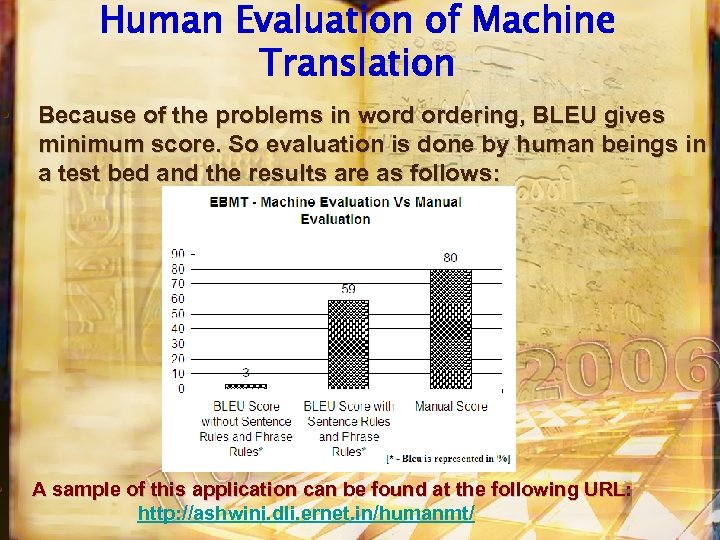 Human Evaluation of Machine Translation

Because of the problems in word ordering, BLEU gives minimum score. So evaluation is done by human beings in a test bed and the results are as follows:

EBMT - Machine Evaluation Vs Manual Evaluation

90
80
70
60
50
40
30
20
10
0

3
59
80

BLEU Score without Sentence Rules and Phrase Rules*
BLEU Score with Sentence Rules and Phrase Rules*
Manual Score

[* - Bleu is represented in %]

2006

A sample of this application can be found at the following URL:
http://ashwini.dli.ernet.in/humanmt/